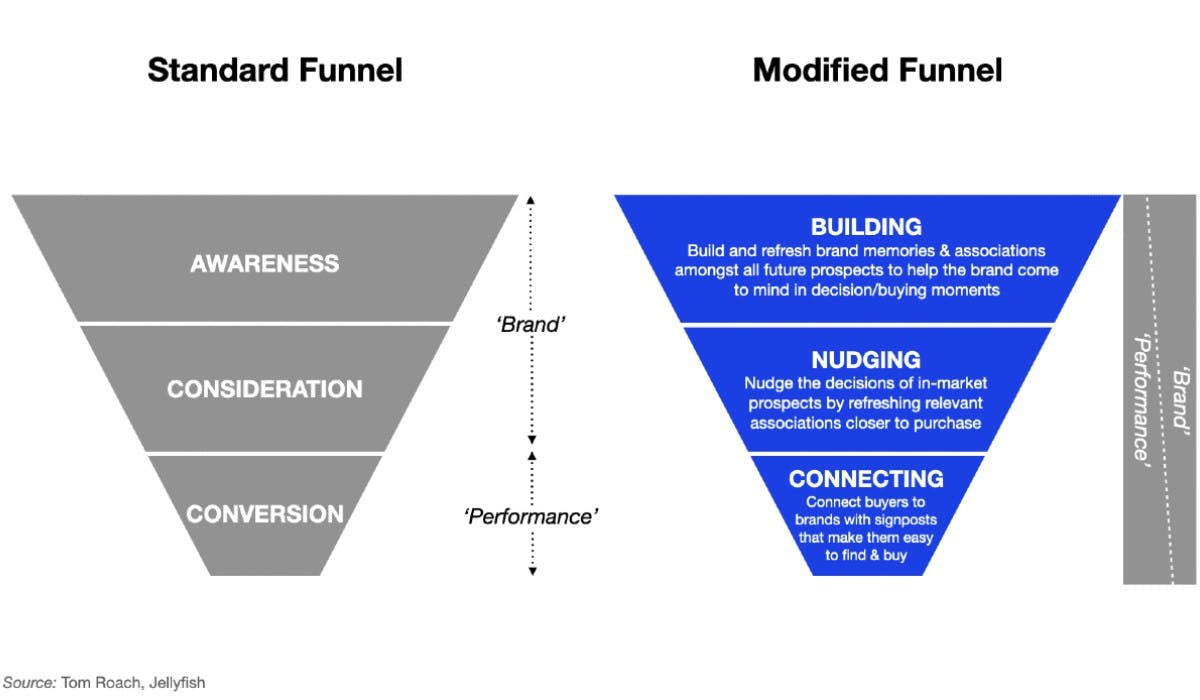 Standard Funnel

AWARENESS

CONSIDERATION

CONVERSION

'Brand'

'Performance'

Modified Funnel

BUILDING
Build and refresh brand memories & associations amongst all future prospects to help the brand come to mind in decision/buying moments

NUDGING
Nudge the decisions of in-market prospects by refreshing relevant associations closer to purchase

CONNECTING
Connect buyers to brands with signposts that make them easy to find & buy

'Brand'

'Performance'

Source: Tom Roach, Jellyfish